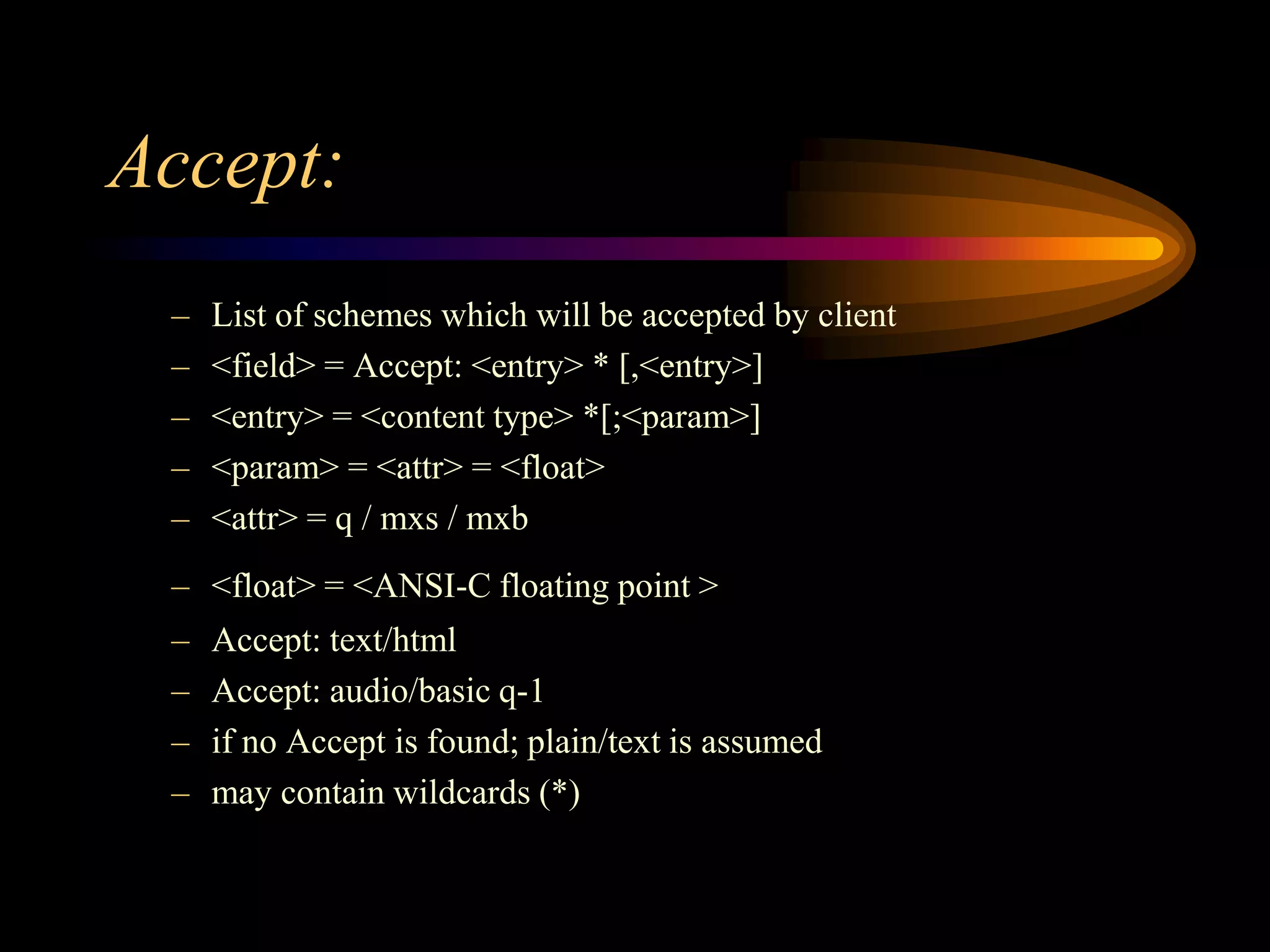 Accept:

– List of schemes which will be accepted by client
– <field> = Accept: <entry> * [,<entry>]
– <entry> = <content type> *[;<param>]
– <param> = <attr> = <float>
– <attr> = q / mxs / mxb
– <float> = <ANSI-C floating point >
– Accept: text/html
– Accept: audio/basic q-1
– if no Accept is found; plain/text is assumed
– may contain wildcards (*)